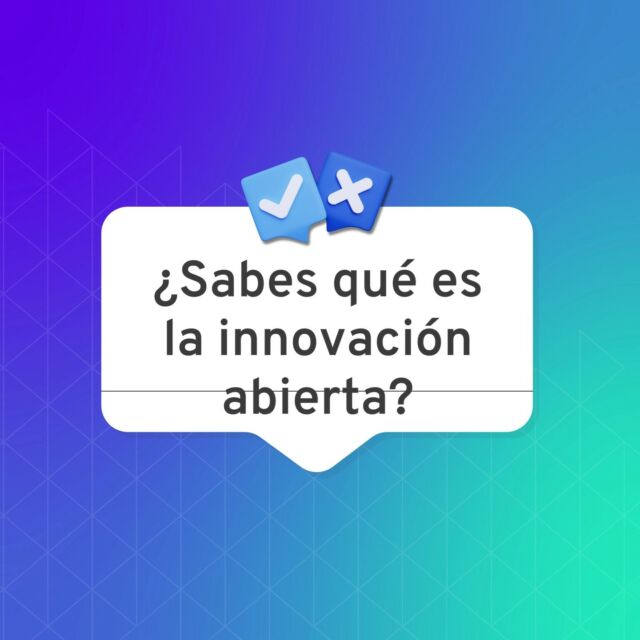 ¿Sabes qué es la innovación abierta?